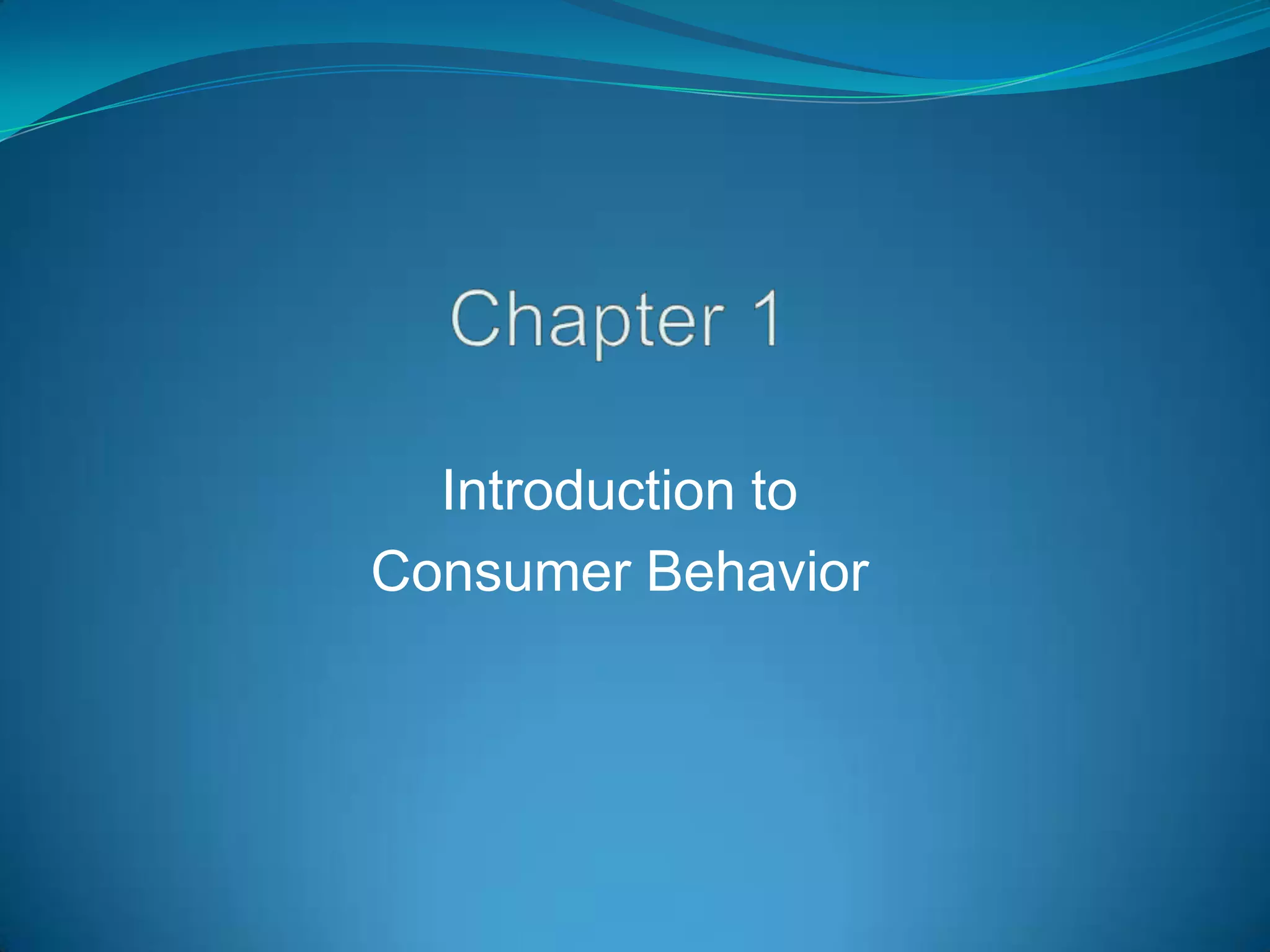 Chapter 1

Introduction to
Consumer Behavior